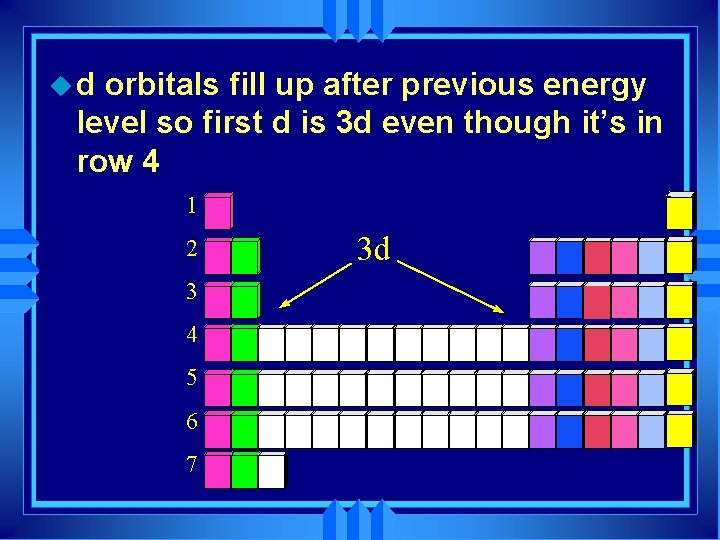 d orbitals fill up after previous energy level so first d is 3d even though it's in row 4

1
2
3
4
5
6
7

3d